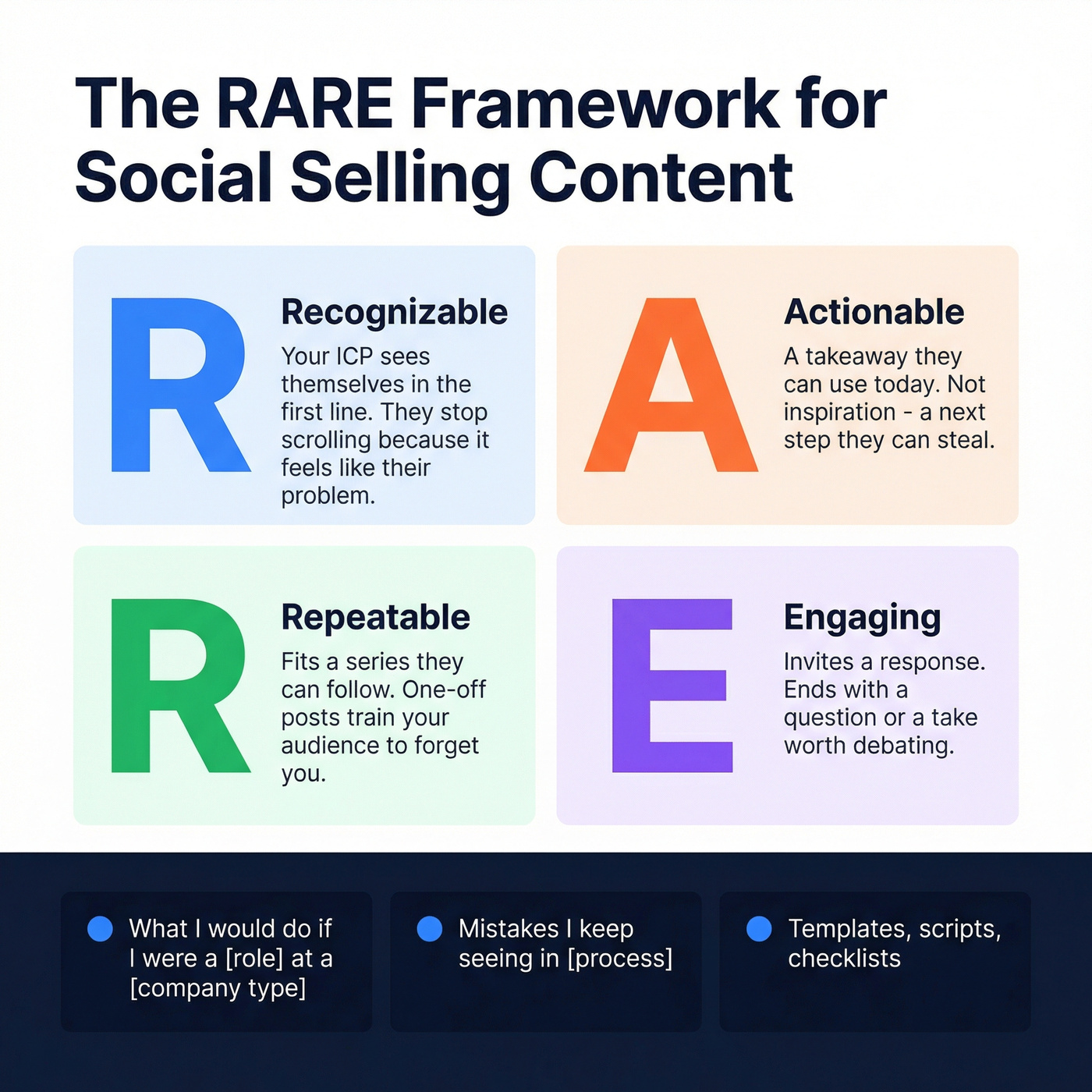 The RARE Framework for Social Selling Content

R

Recognizable

Your ICP sees themselves in the first line. They stop scrolling because it feels like their problem.

A

Actionable

A takeaway they can use today. Not inspiration - a next step they can steal.

R

Repeatable

Fits a series they can follow. One-off posts train your audience to forget you.

E

Engaging

Invites a response. Ends with a question or a take worth debating.

What I would do if I were a [role] at a [company type]

Mistakes I keep seeing in [process]

Templates, scripts, checklists